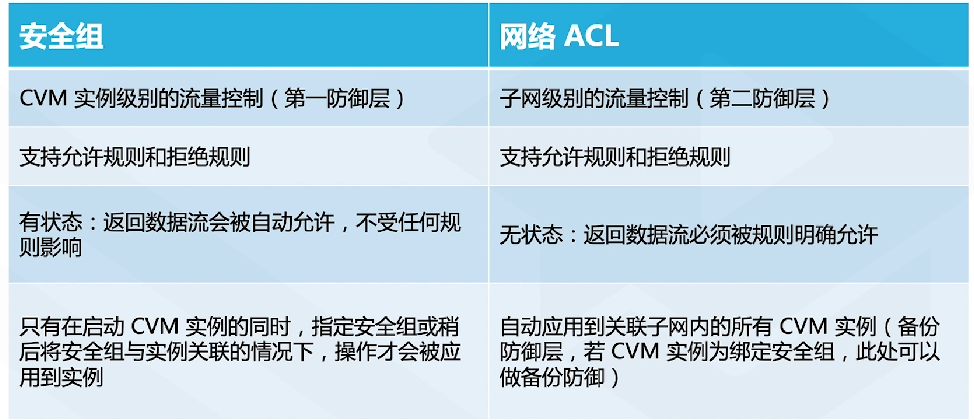 | 安全组 | 网络 ACL |
|---|---|
| CVM 实例级别的流量控制（第一防御层） | 子网级别的流量控制（第二防御层） |
| 支持允许规则和拒绝规则 | 支持允许规则和拒绝规则 |
| 有状态：返回数据流会被自动允许，不受任何规则影响 | 无状态：返回数据流必须被规则明确允许 |
| 只有在启动 CVM 实例的同时，指定安全组或稍后将安全组与实例关联的情况下，操作才会被应用到实例 | 自动应用到关联子网内的所有 CVM 实例（备份防御层，若 CVM 实例为绑定安全组，此处可以做备份防御） |